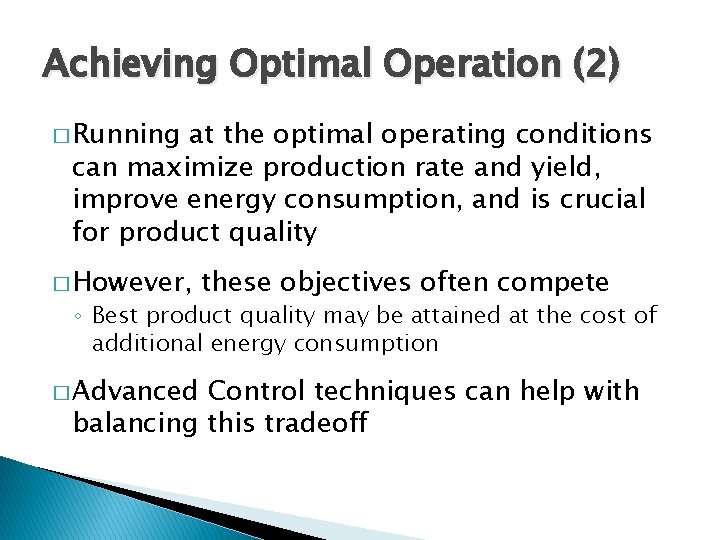 Achieving Optimal Operation (2)

□ Running at the optimal operating conditions can maximize production rate and yield, improve energy consumption, and is crucial for product quality

□ However, these objectives often compete

◦ Best product quality may be attained at the cost of additional energy consumption

□ Advanced Control techniques can help with balancing this tradeoff